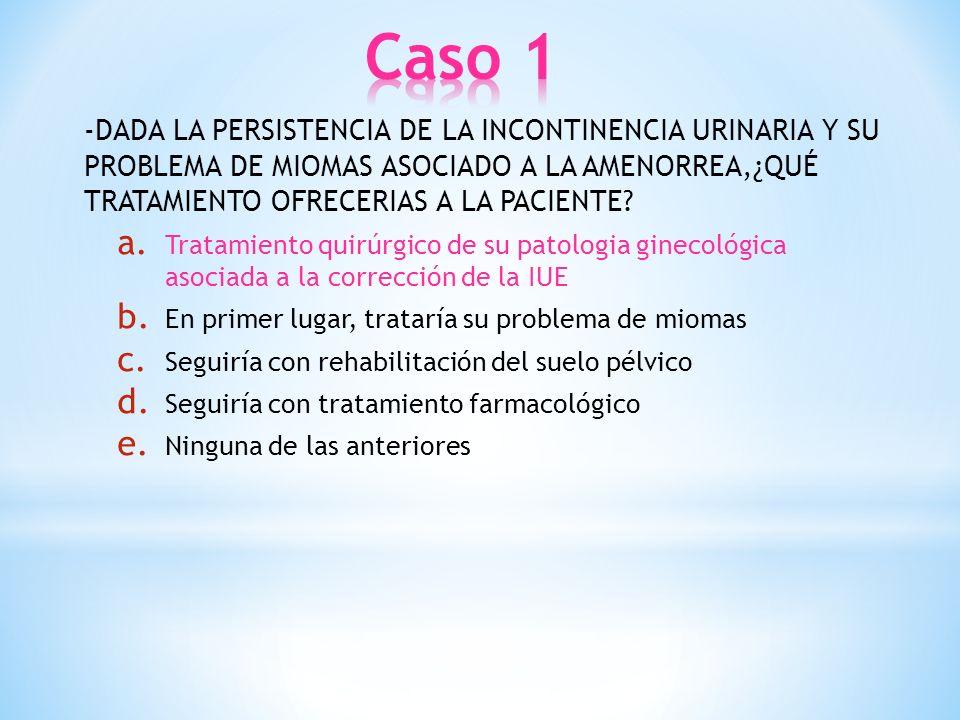 Caso 1

-DADA LA PERSISTENCIA DE LA INCONTINENCIA URINARIA Y SU PROBLEMA DE MIOMAS ASOCIADO A LA AMENORREA,¿QUÉ TRATAMIENTO OFRECERIAS A LA PACIENTE?

a. Tratamiento quirúrgico de su patologia ginecológica asociada a la corrección de la IUE
b. En primer lugar, trataría su problema de miomas
c. Seguiría con rehabilitación del suelo pélvico
d. Seguiría con tratamiento farmacológico
e. Ninguna de las anteriores